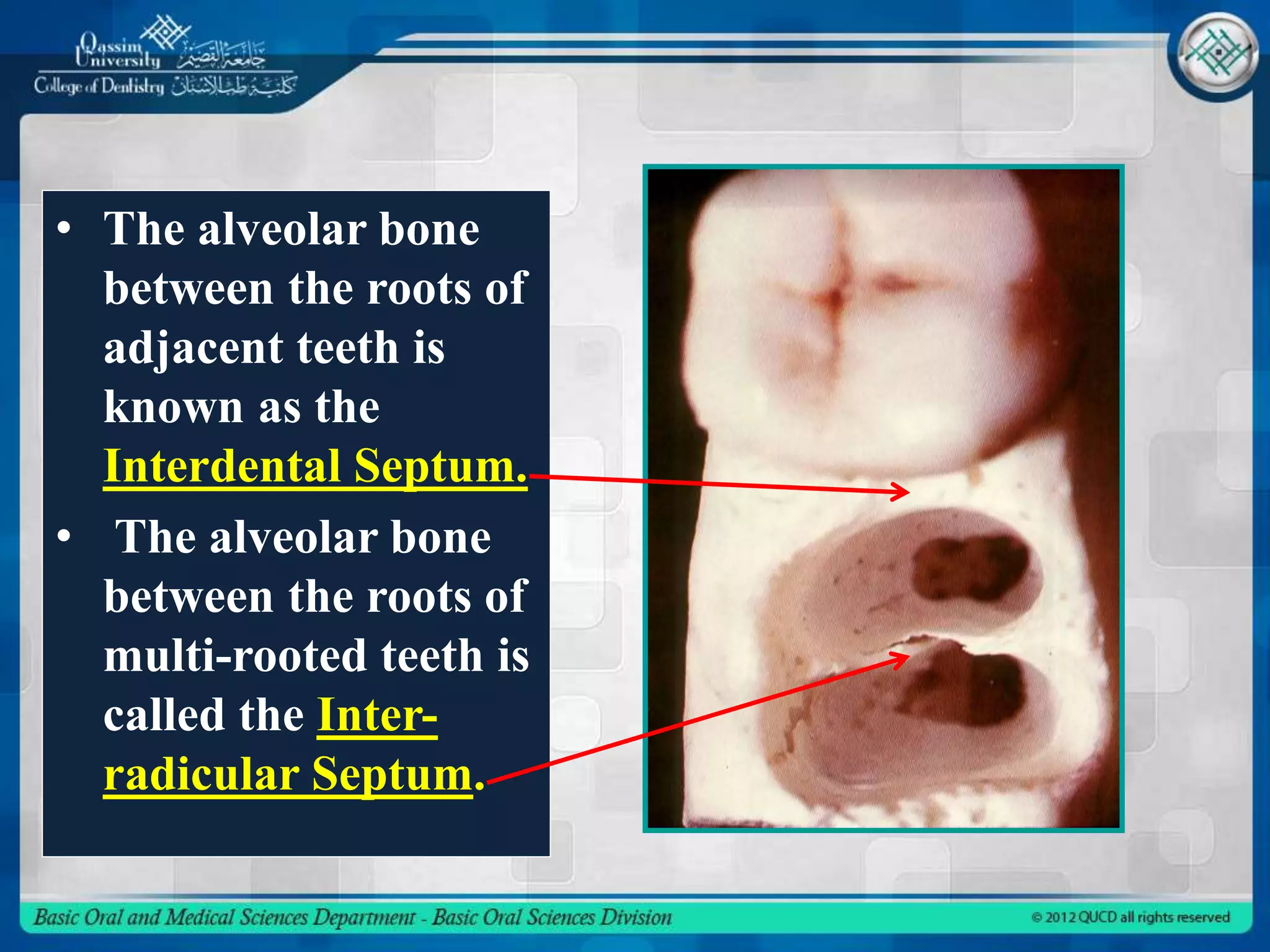 Qassim University جامعة القصيم
College of Dentistry كلية طب الأسنان

• The alveolar bone between the roots of adjacent teeth is known as the Interdental Septum.

• The alveolar bone between the roots of multi-rooted teeth is called the Inter-radicular Septum.

Basic Oral and Medical Sciences Department - Basic Oral Sciences Division

© 2012 QUCD all rights reserved